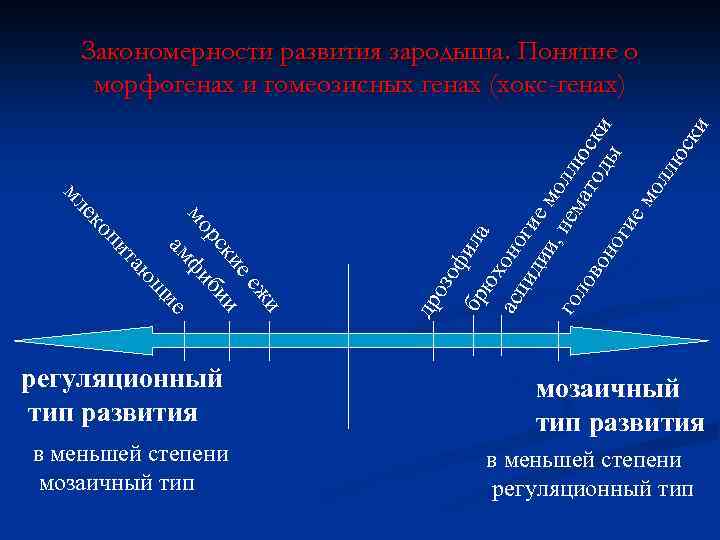 Закономерности развития зародыша. Понятие о морфогенах и гомеозисных генах (хокс-генах)

млекопитающие

амфибии

морские ежи

дрозофила

брюхоногие моллюски

асцидии, нематоды

головоногие моллюски

регуляционный тип развития

в меньшей степени мозаичный тип

мозаичный тип развития

в меньшей степени регуляционный тип